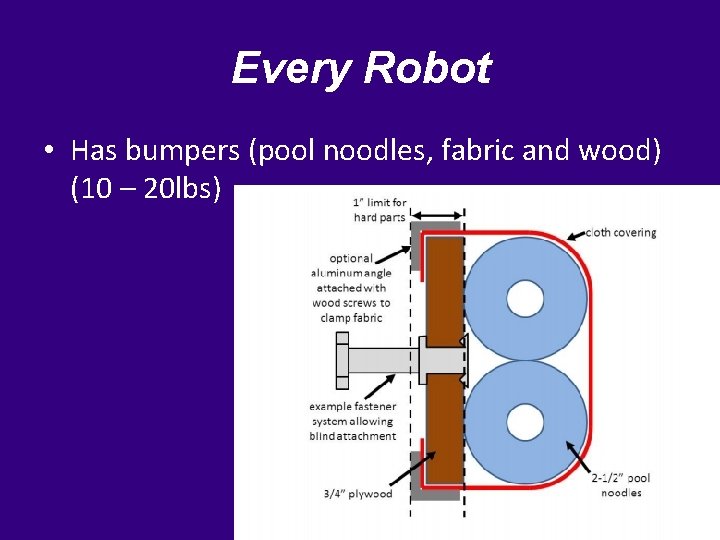 Every Robot

• Has bumpers (pool noodles, fabric and wood) (10 – 20lbs)

1" limit for hard parts

cloth covering

optional aluminum angle attached with wood screws to clamp fabric

example fastener system allowing blind attachment

3/4" plywood

2-1/2" pool noodles